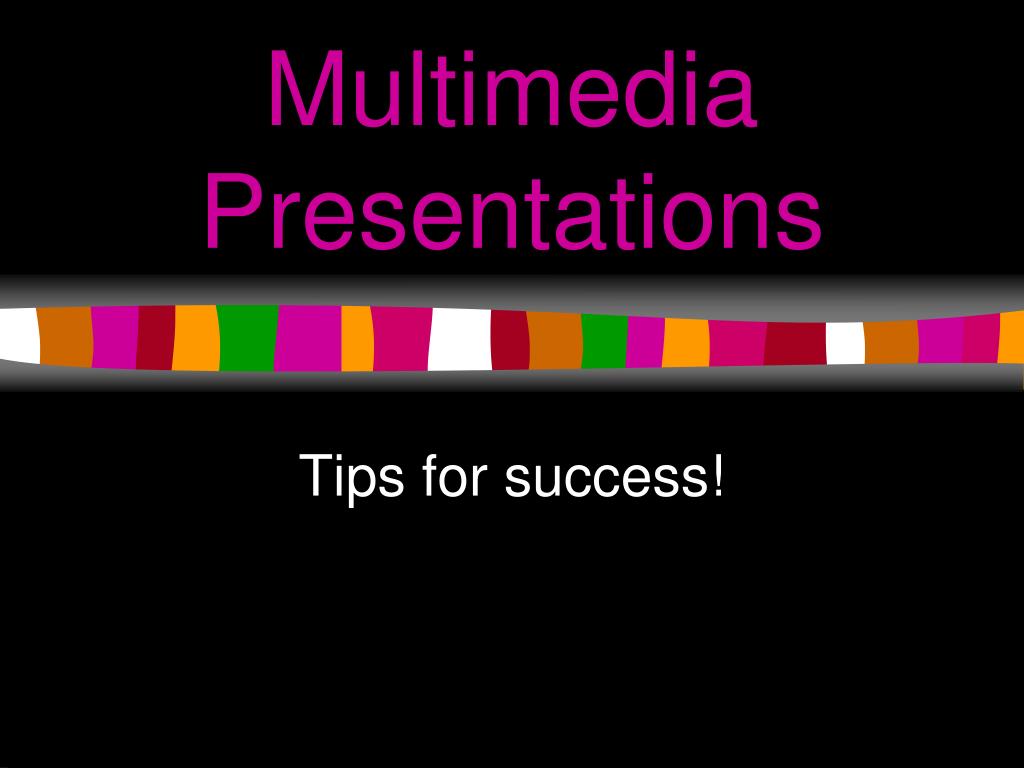 Multimedia Presentations

Tips for success!